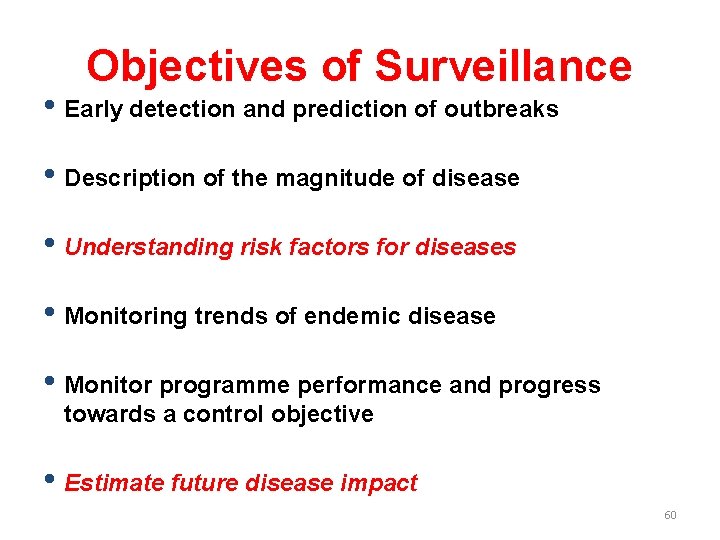 Objectives of Surveillance

• Early detection and prediction of outbreaks

• Description of the magnitude of disease

• Understanding risk factors for diseases

• Monitoring trends of endemic disease

• Monitor programme performance and progress towards a control objective

• Estimate future disease impact

60